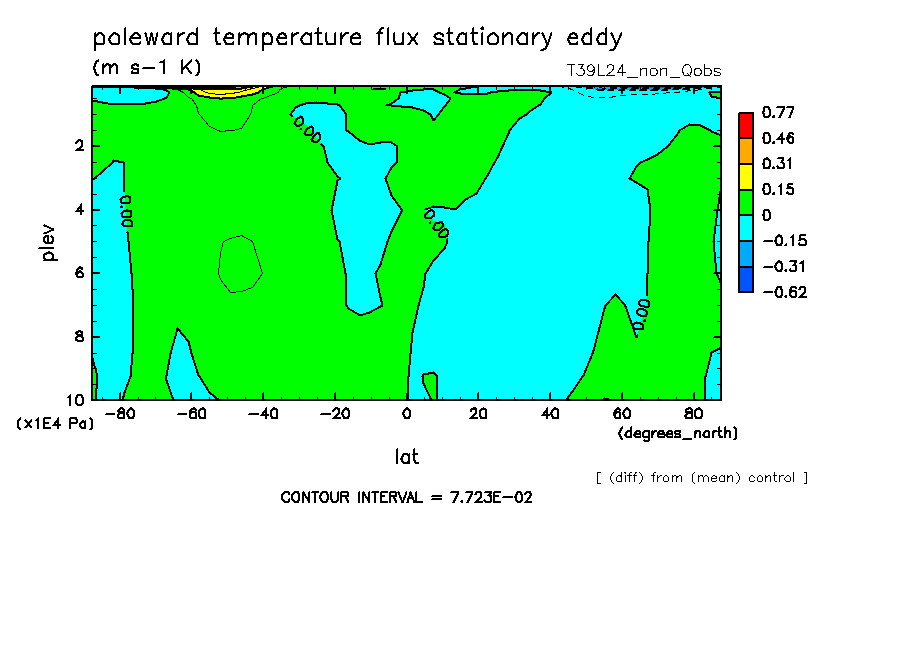 poleward temperature flux stationary eddy
(m s-1 K)
T39L24_non_Qobs

0.77
0.46
0.31
0.15
0
-0.15
-0.31
-0.62

plev
2
4
6
8
10
(x1E4 Pa)

0.00
0.00
0.00
0.00

-80
-60
-40
-20
0
20
40
60
80
(degrees_north)
lat

[ (diff) from (mean) control ]

CONTOUR INTERVAL = 7.723E-02